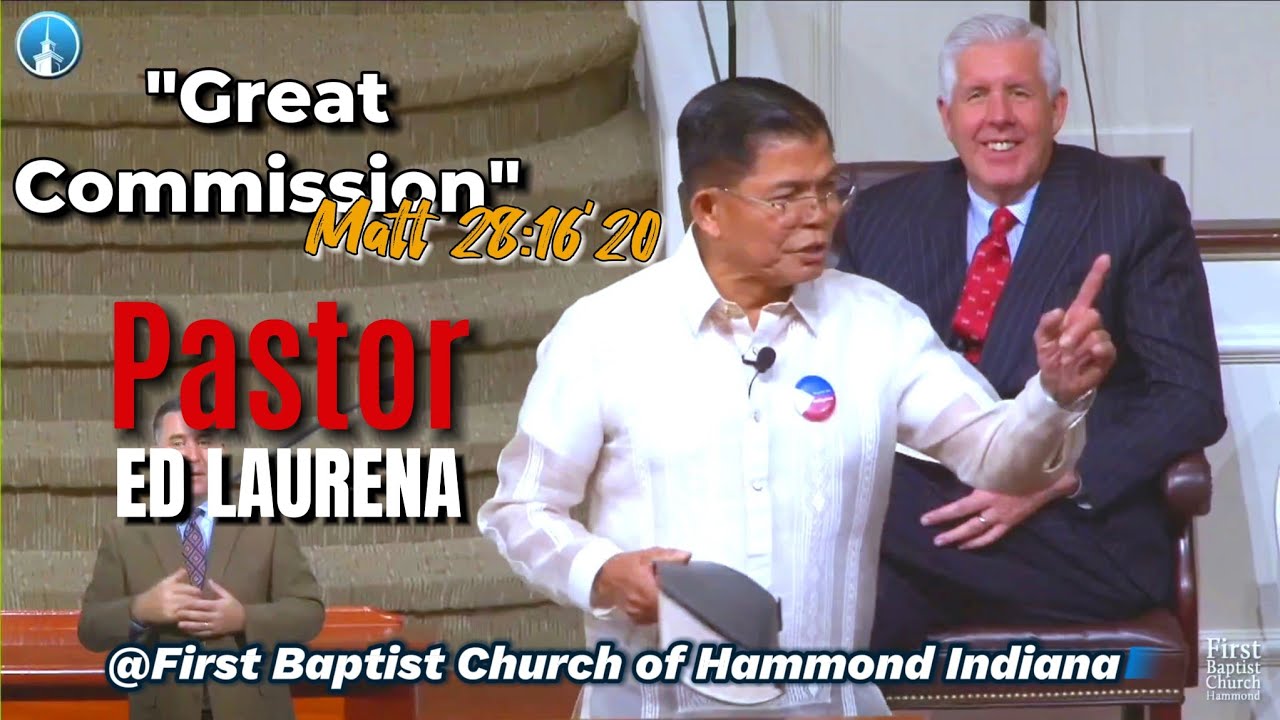 "Great Commission"

Matt 28:16'20

Pastor
ED LAURENA

@First Baptist Church of Hammond Indiana

First
Baptist
Church
Hammond